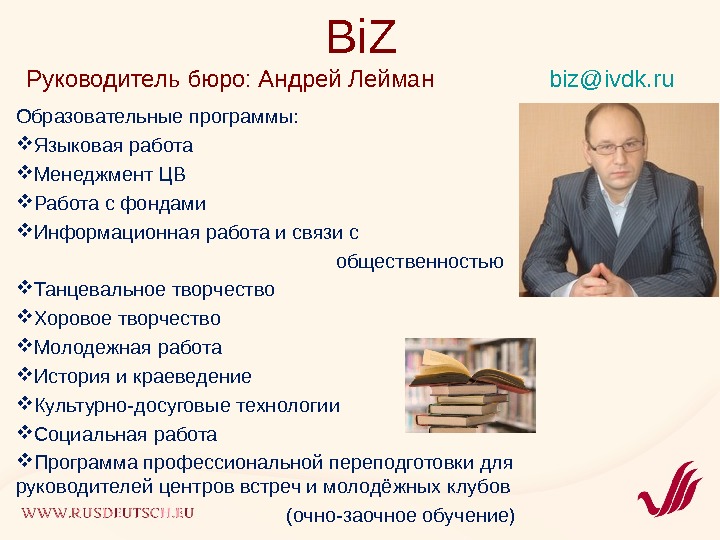 BiZ

Руководитель бюро: Андрей Лейман biz@ivdk.ru

Образовательные программы:
❖Языковая работа
❖Менеджмент ЦВ
❖Работа с фондами
❖Информационная работа и связи с общественностью
❖Танцевальное творчество
❖Хоровое творчество
❖Молодежная работа
❖История и краеведение
❖Культурно-досуговые технологии
❖Социальная работа
❖Программа профессиональной переподготовки для руководителей центров встреч и молодёжных клубов (очно-заочное обучение)

WWW.RUSDEUTSCH.RU